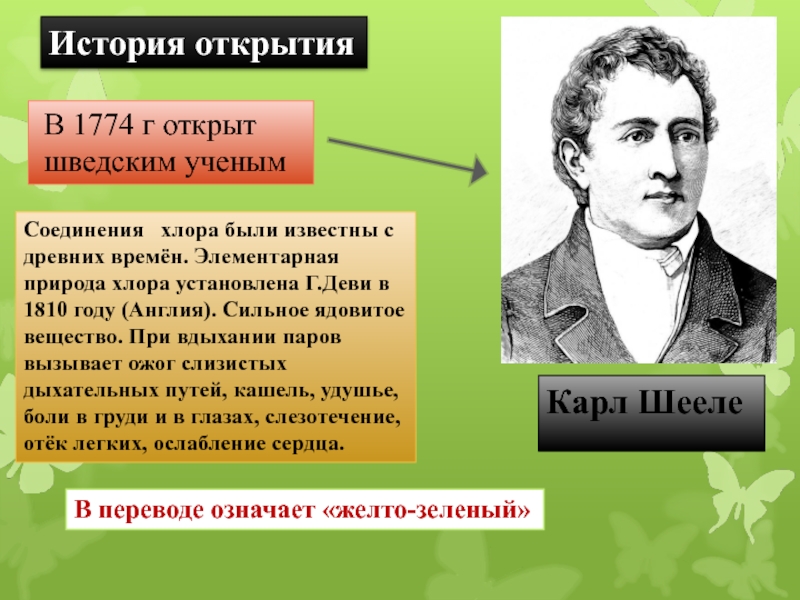 История открытия

В 1774 г открыт шведским ученым

Соединения хлора были известны с древних времён. Элементарная природа хлора установлена Г.Деви в 1810 году (Англия). Сильное ядовитое вещество. При вдыхании паров вызывает ожог слизистых дыхательных путей, кашель, удушье, боли в груди и в глазах, слезотечение, отёк легких, ослабление сердца.

Карл Шееле

В переводе означает «желто-зеленый»